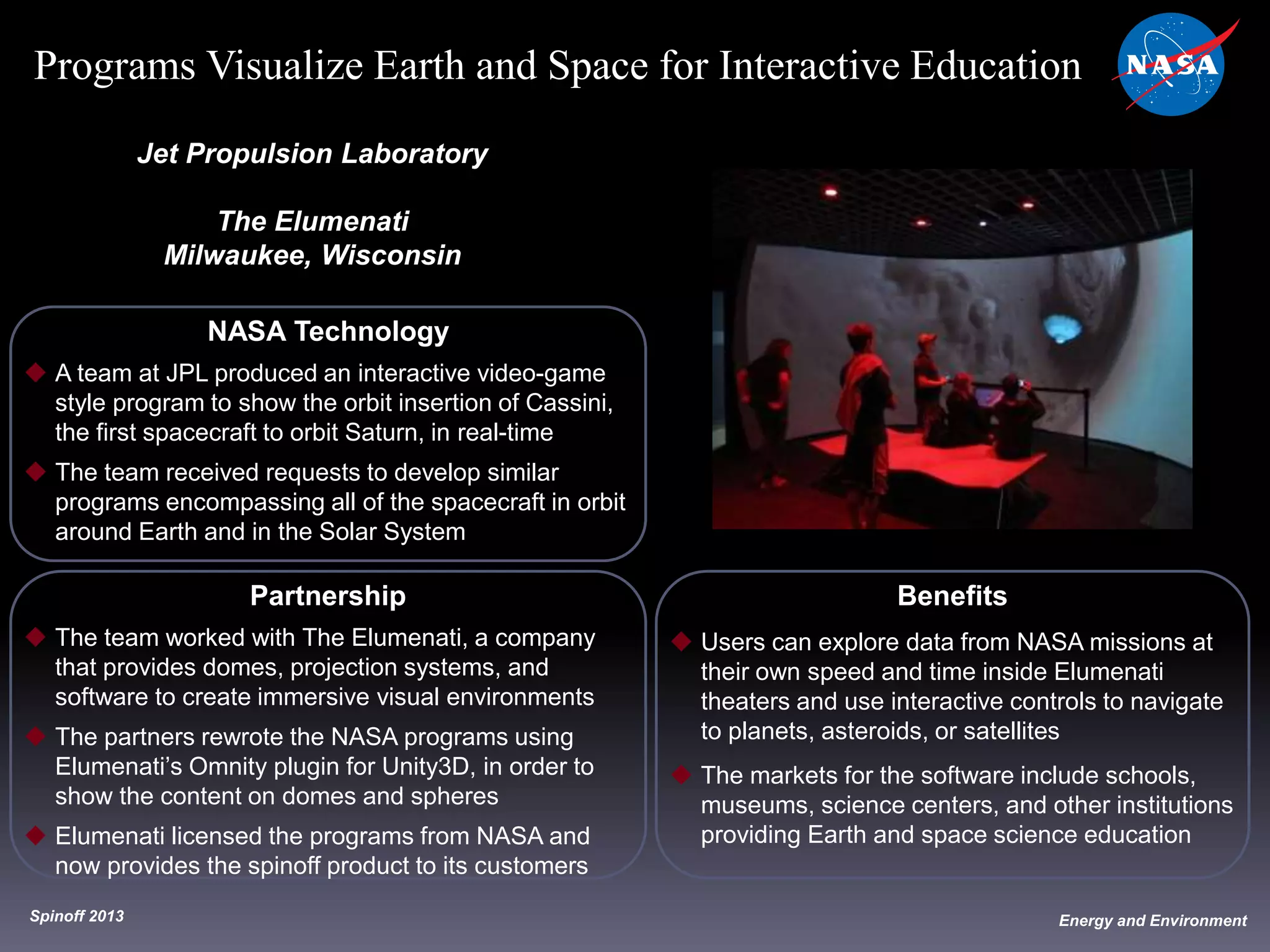 Programs Visualize Earth and Space for Interactive Education

NASA

Jet Propulsion Laboratory

The Elumenati
Milwaukee, Wisconsin

NASA Technology

A team at JPL produced an interactive video-game style program to show the orbit insertion of Cassini, the first spacecraft to orbit Saturn, in real-time

The team received requests to develop similar programs encompassing all of the spacecraft in orbit around Earth and in the Solar System

Partnership

The team worked with The Elumenati, a company that provides domes, projection systems, and software to create immersive visual environments

The partners rewrote the NASA programs using Elumenati's Omnity plugin for Unity3D, in order to show the content on domes and spheres

Elumenati licensed the programs from NASA and now provides the spinoff product to its customers

Benefits

Users can explore data from NASA missions at their own speed and time inside Elumenati theaters and use interactive controls to navigate to planets, asteroids, or satellites

The markets for the software include schools, museums, science centers, and other institutions providing Earth and space science education

Spinoff 2013

Energy and Environment